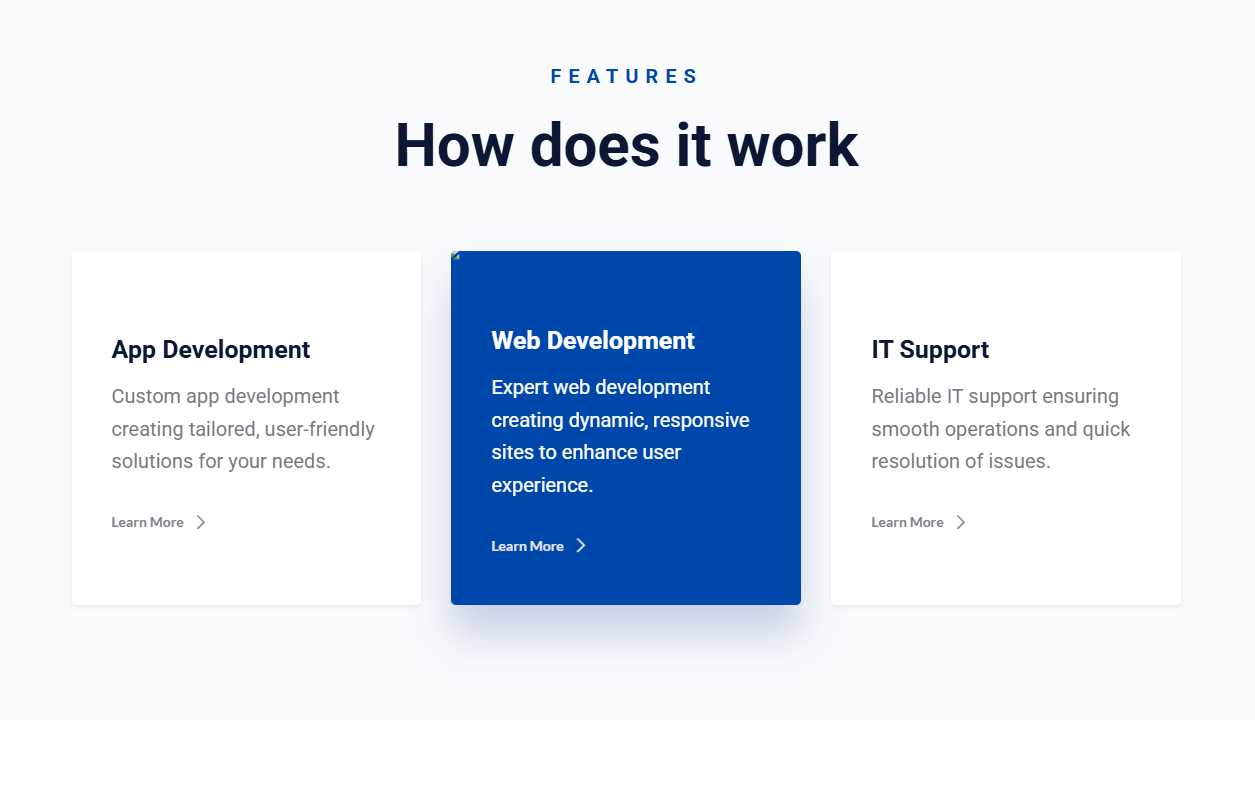 FEATURES

How does it work

App Development

Custom app development creating tailored, user-friendly solutions for your needs.

Learn More

Web Development

Expert web development creating dynamic, responsive sites to enhance user experience.

Learn More

IT Support

Reliable IT support ensuring smooth operations and quick resolution of issues.

Learn More